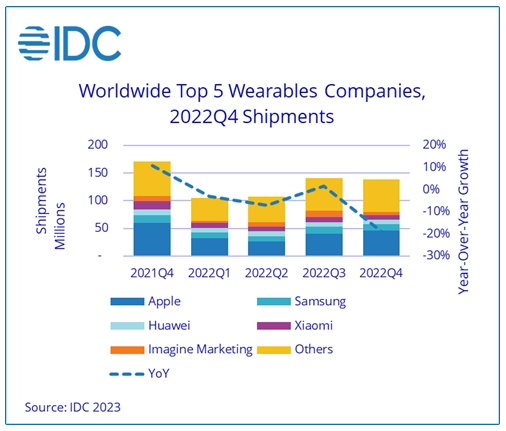 IDC

Worldwide Top 5 Wearables Companies, 2022Q4 Shipments

Shipments Millions

200
150
100
50
-

20%
10%
0%
-10%
-20%
-30%

Year-Over-Year Growth

2021Q4 2022Q1 2022Q2 2022Q3 2022Q4

Apple
Samsung
Huawei
Xiaomi
Imagine Marketing
Others
YoY

Source: IDC 2023